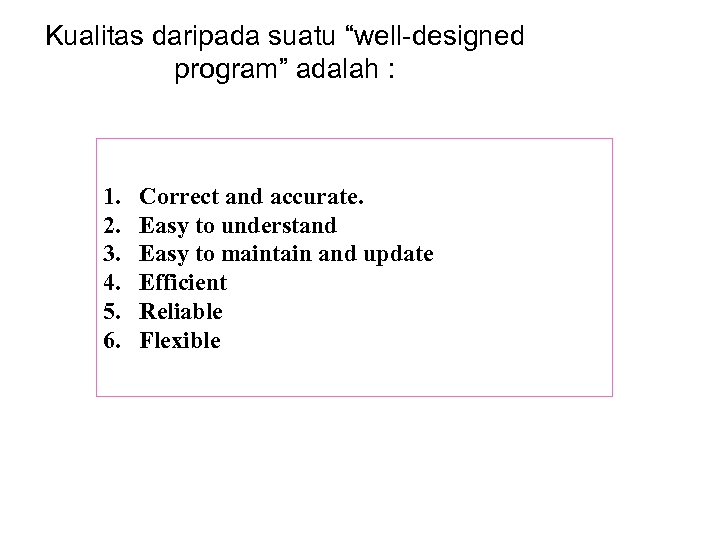 Kualitas daripada suatu “well-designed program” adalah :

1. Correct and accurate.
2. Easy to understand
3. Easy to maintain and update
4. Efficient
5. Reliable
6. Flexible